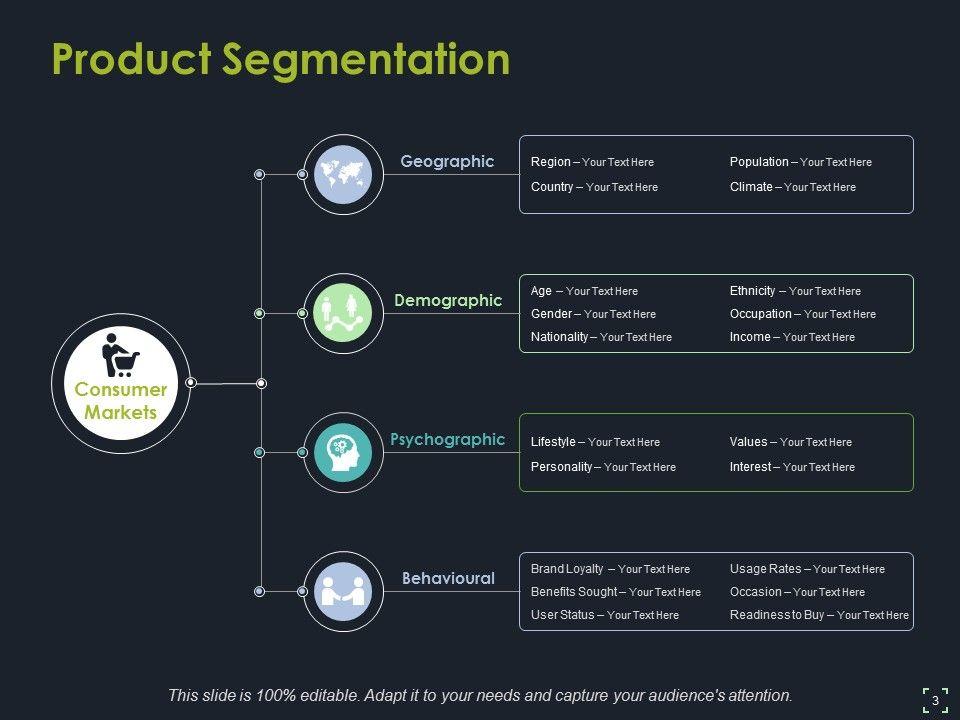 Product Segmentation

Consumer Markets

Geographic

Region – Your Text Here
Country – Your Text Here

Population – Your Text Here
Climate – Your Text Here

Demographic

Age – Your Text Here
Gender – Your Text Here
Nationality – Your Text Here

Ethnicity – Your Text Here
Occupation – Your Text Here
Income – Your Text Here

Psychographic

Lifestyle – Your Text Here
Personality – Your Text Here

Values – Your Text Here
Interest – Your Text Here

Behavioural

Brand Loyalty – Your Text Here
Benefits Sought – Your Text Here
User Status – Your Text Here

Usage Rates – Your Text Here
Occasion – Your Text Here
Readiness to Buy – Your Text Here

This slide is 100% editable. Adapt it to your needs and capture your audience's attention.

3